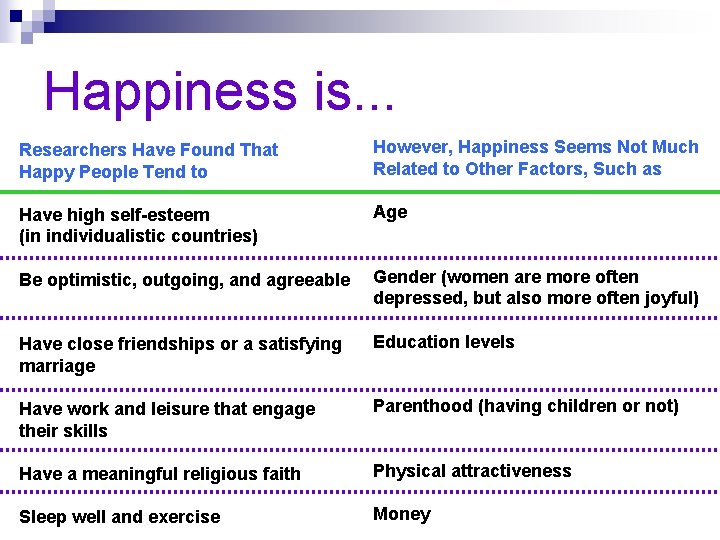 Happiness is...

| Researchers Have Found That Happy People Tend to | However, Happiness Seems Not Much Related to Other Factors, Such as |
|---|---|
| Have high self-esteem (in individualistic countries) | Age |
| Be optimistic, outgoing, and agreeable | Gender (women are more often depressed, but also more often joyful) |
| Have close friendships or a satisfying marriage | Education levels |
| Have work and leisure that engage their skills | Parenthood (having children or not) |
| Have a meaningful religious faith | Physical attractiveness |
| Sleep well and exercise | Money |